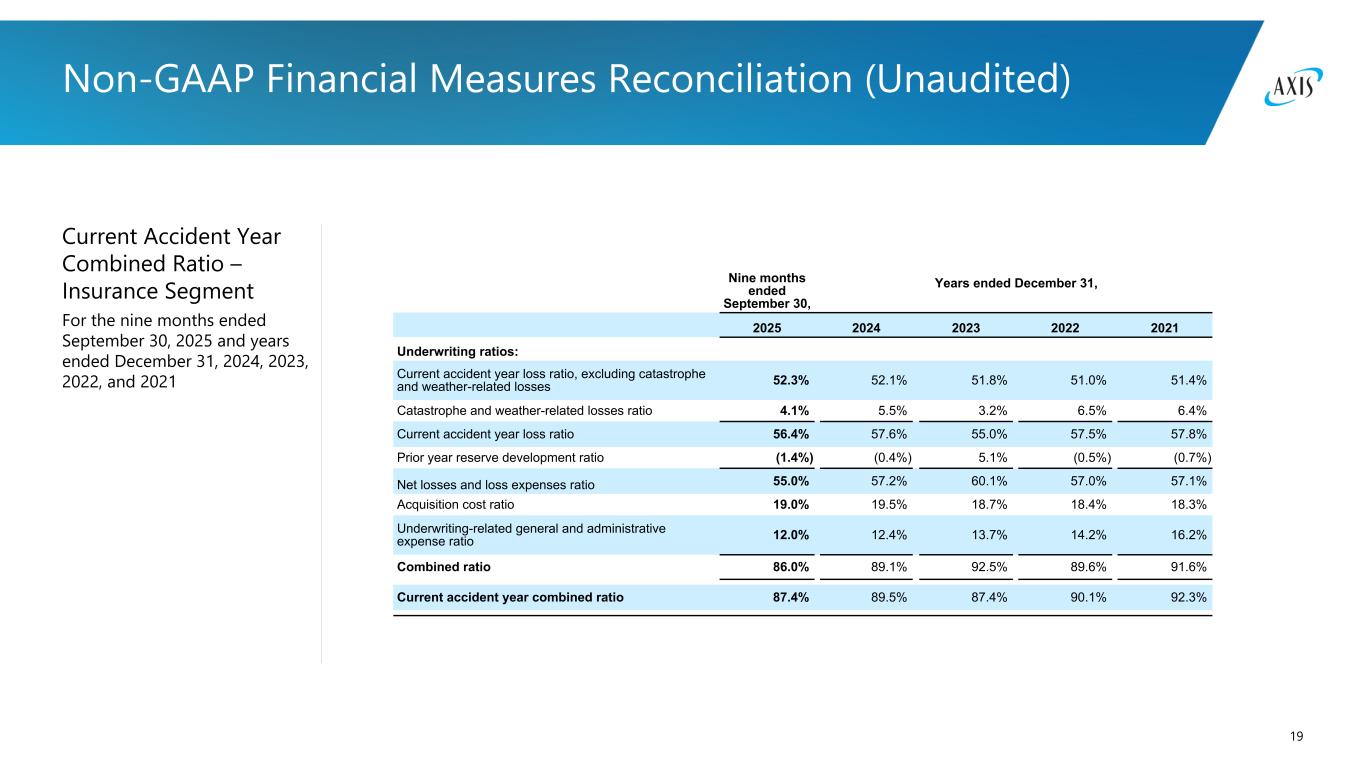 Non-GAAP Financial Measures Reconciliation (Unaudited)

AXIS

Current Accident Year Combined Ratio – Insurance Segment

For the nine months ended September 30, 2025 and years ended December 31, 2024, 2023, 2022, and 2021

| | Nine months ended September 30, | Years ended December 31, | | | |
|---|---|---|---|---|---|
| | 2025 | 2024 | 2023 | 2022 | 2021 |
| Underwriting ratios: | | | | | |
| Current accident year loss ratio, excluding catastrophe and weather-related losses | 52.3% | 52.1% | 51.8% | 51.0% | 51.4% |
| Catastrophe and weather-related losses ratio | 4.1% | 5.5% | 3.2% | 6.5% | 6.4% |
| Current accident year loss ratio | 56.4% | 57.6% | 55.0% | 57.5% | 57.8% |
| Prior year reserve development ratio | (1.4%) | (0.4%) | 5.1% | (0.5%) | (0.7%) |
| Net losses and loss expenses ratio | 55.0% | 57.2% | 60.1% | 57.0% | 57.1% |
| Acquisition cost ratio | 19.0% | 19.5% | 18.7% | 18.4% | 18.3% |
| Underwriting-related general and administrative expense ratio | 12.0% | 12.4% | 13.7% | 14.2% | 16.2% |
| Combined ratio | 86.0% | 89.1% | 92.5% | 89.6% | 91.6% |
| Current accident year combined ratio | 87.4% | 89.5% | 87.4% | 90.1% | 92.3% |

19